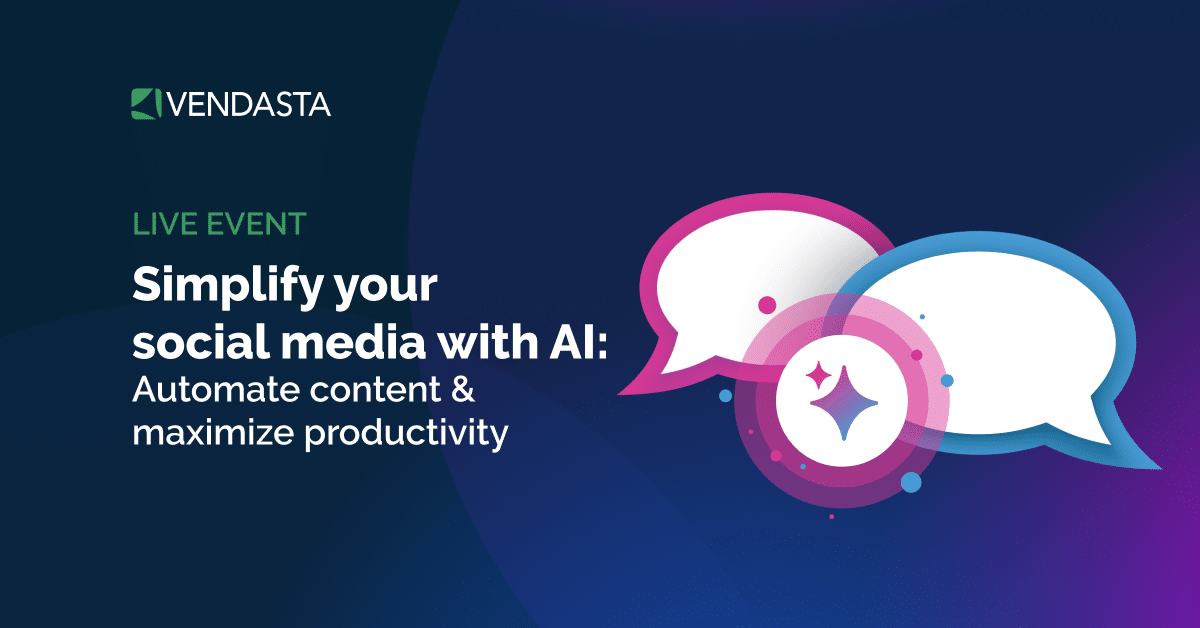 VENDASTA

LIVE EVENT

Simplify your social media with AI:
Automate content & maximize productivity